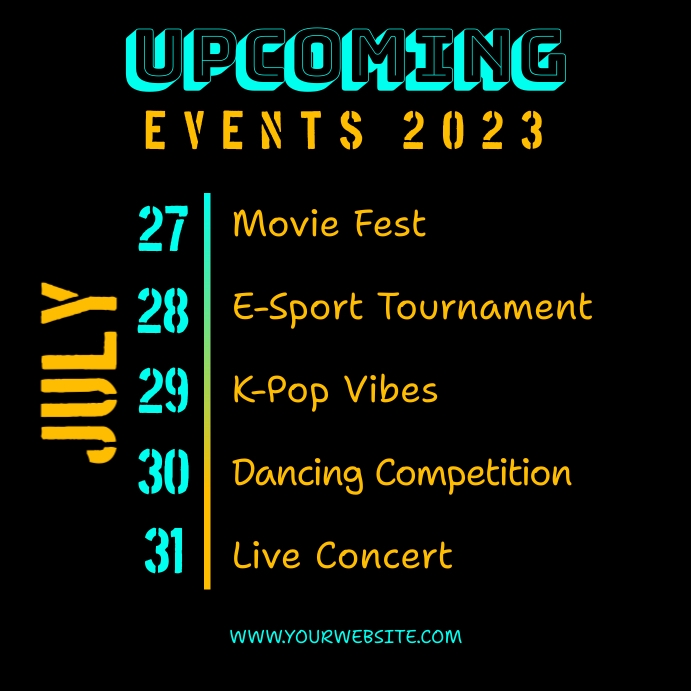 UPCOMING
EVENTS 2023

JULY

27 Movie Fest
28 E-Sport Tournament
29 K-Pop Vibes
30 Dancing Competition
31 Live Concert

WWW.YOURWEBSITE.COM